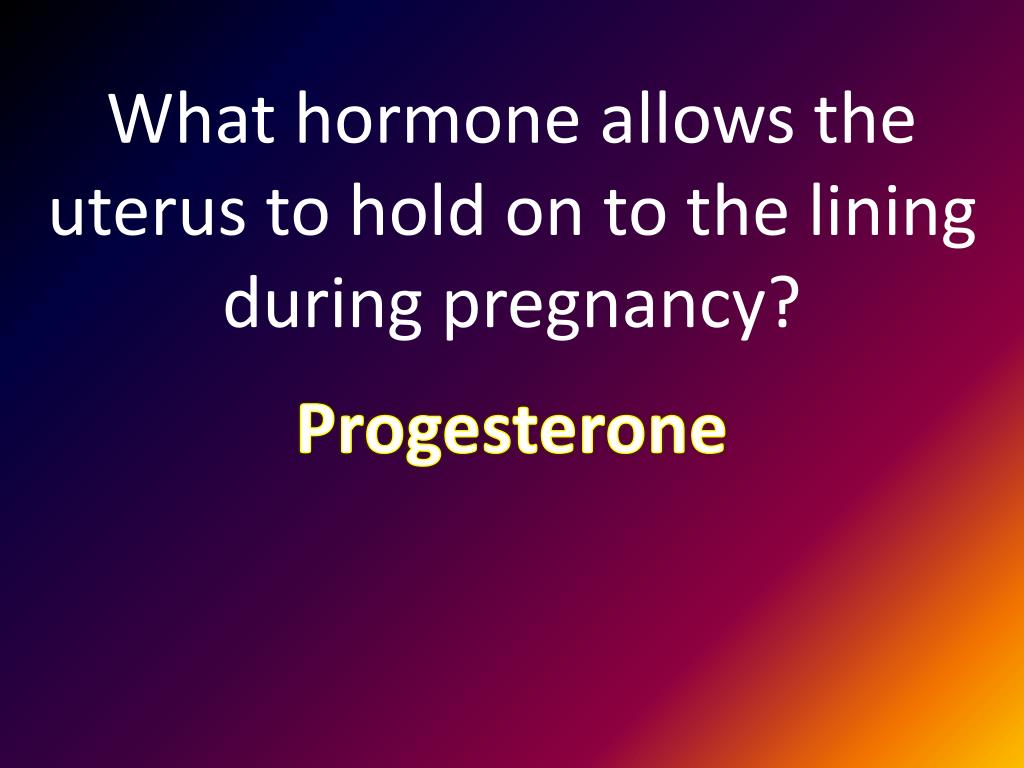 What hormone allows the uterus to hold on to the lining during pregnancy?

Progesterone